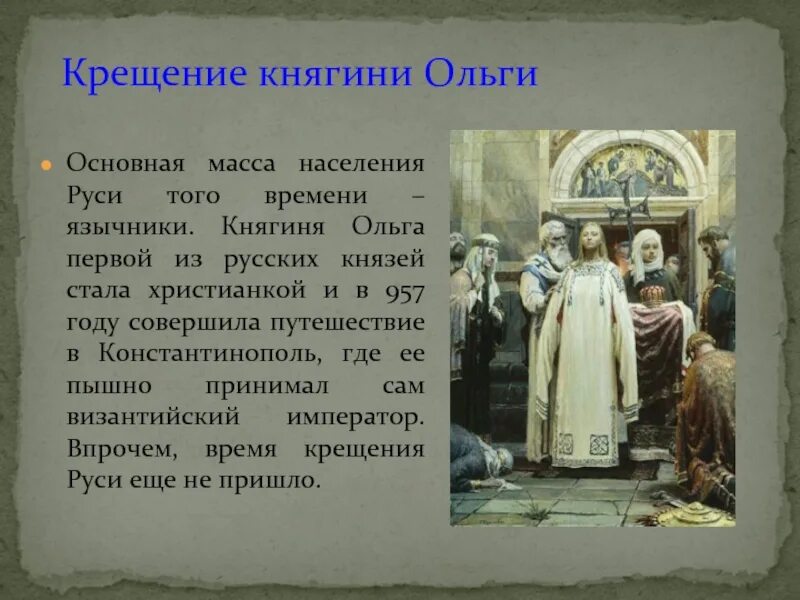 Крещение княгини Ольги

Основная масса населения Руси того времени – язычники. Княгиня Ольга первой из русских князей стала христианкой и в 957 году совершила путешествие в Константинополь, где ее пышно принимал сам византийский император. Впрочем, время крещения Руси еще не пришло.